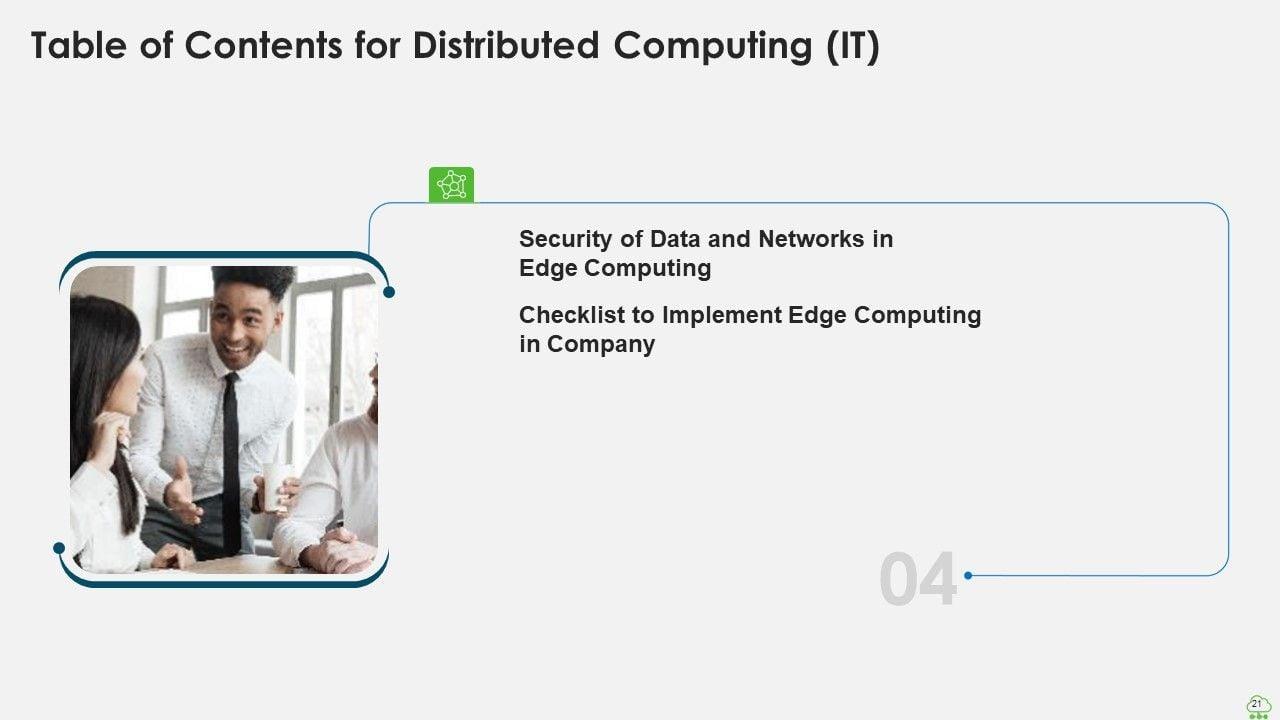 Table of Contents for Distributed Computing (IT)

Security of Data and Networks in Edge Computing

Checklist to Implement Edge Computing in Company

04

21